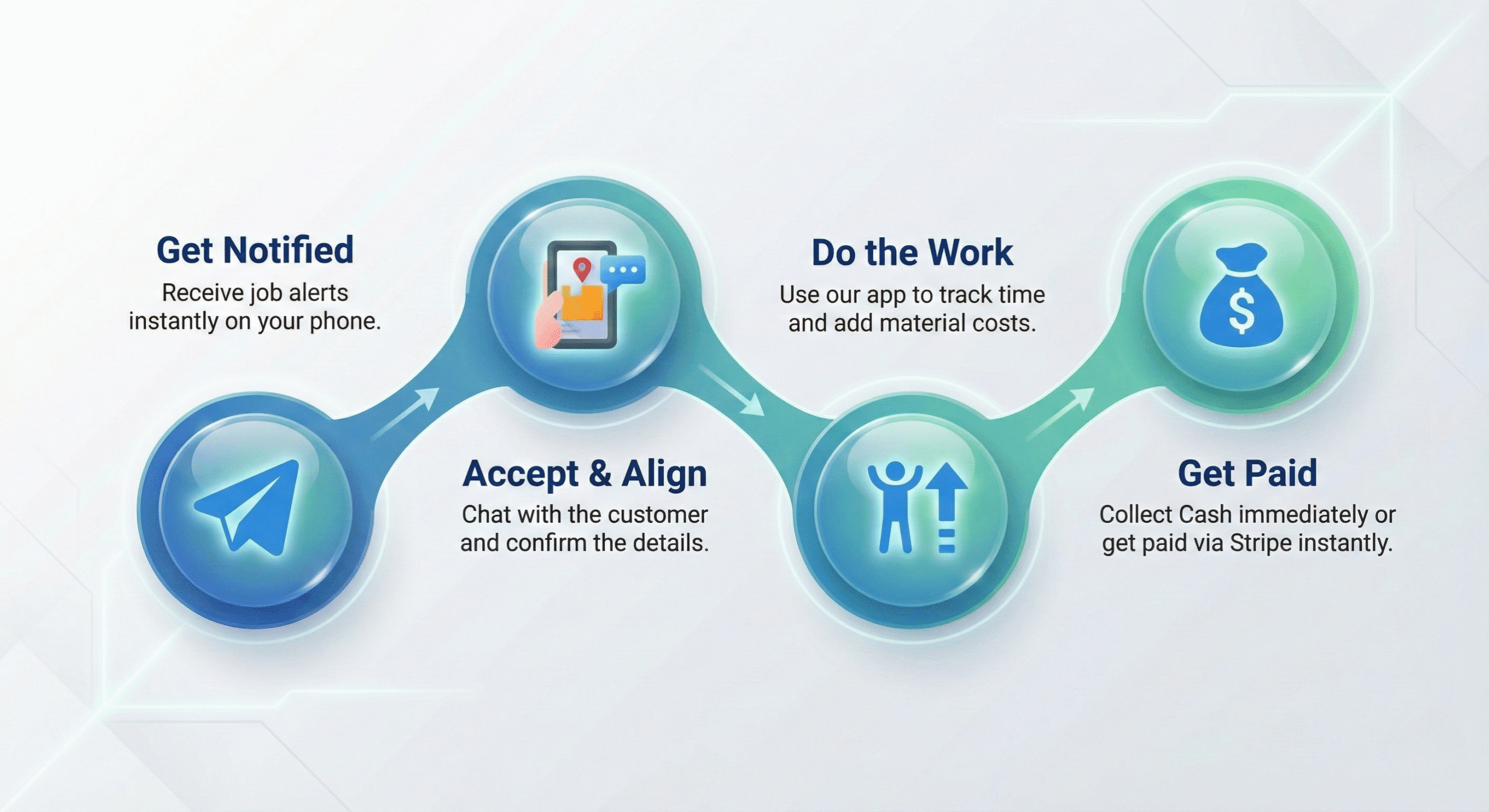 Get Notified
Receive job alerts instantly on your phone.

Accept & Align
Chat with the customer and confirm the details.

Do the Work
Use our app to track time and add material costs.

Get Paid
Collect Cash immediately or get paid via Stripe instantly.

$